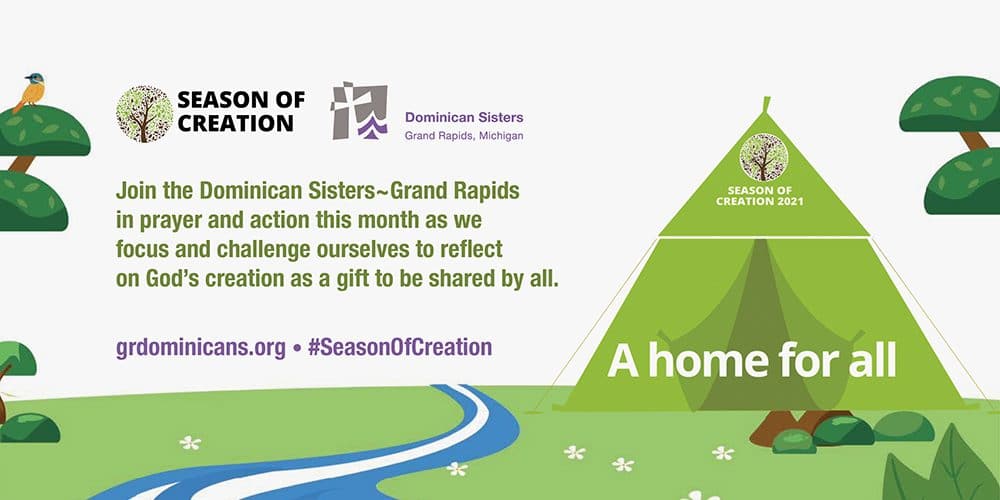 SEASON OF CREATION

Dominican Sisters
Grand Rapids, Michigan

Join the Dominican Sisters~Grand Rapids in prayer and action this month as we focus and challenge ourselves to reflect on God's creation as a gift to be shared by all.

grdominicans.org • #SeasonOfCreation

SEASON OF CREATION 2021

A home for all